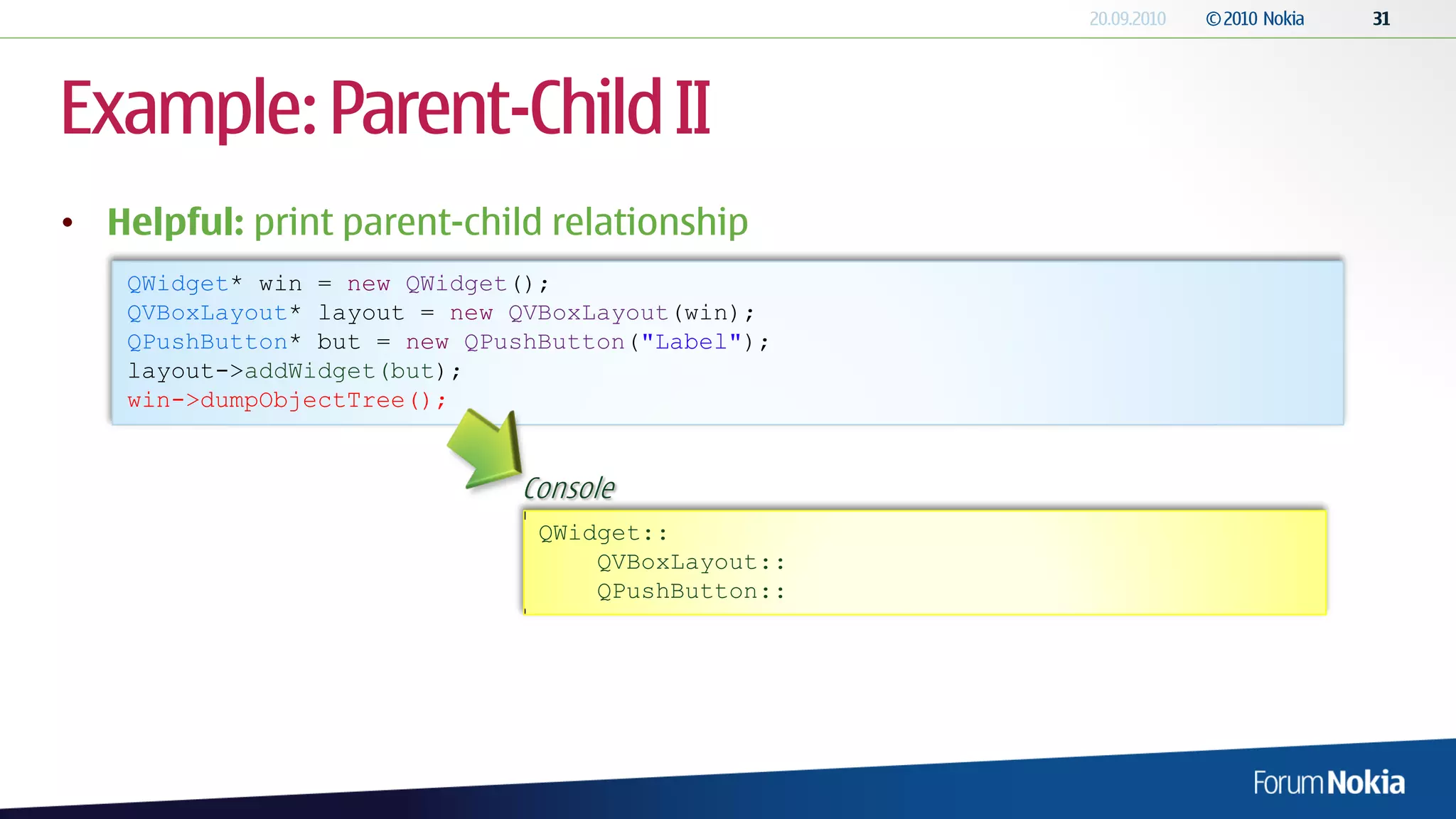 20.09.2010 © 2010 Nokia 31

Example: Parent-Child II

• Helpful: print parent-child relationship

QWidget* win = new QWidget();
QVBoxLayout* layout = new QVBoxLayout(win);
QPushButton* but = new QPushButton("Label");
layout->addWidget(but);
win->dumpObjectTree();

Console

QWidget::
    QVBoxLayout::
    QPushButton::

Forum Nokia